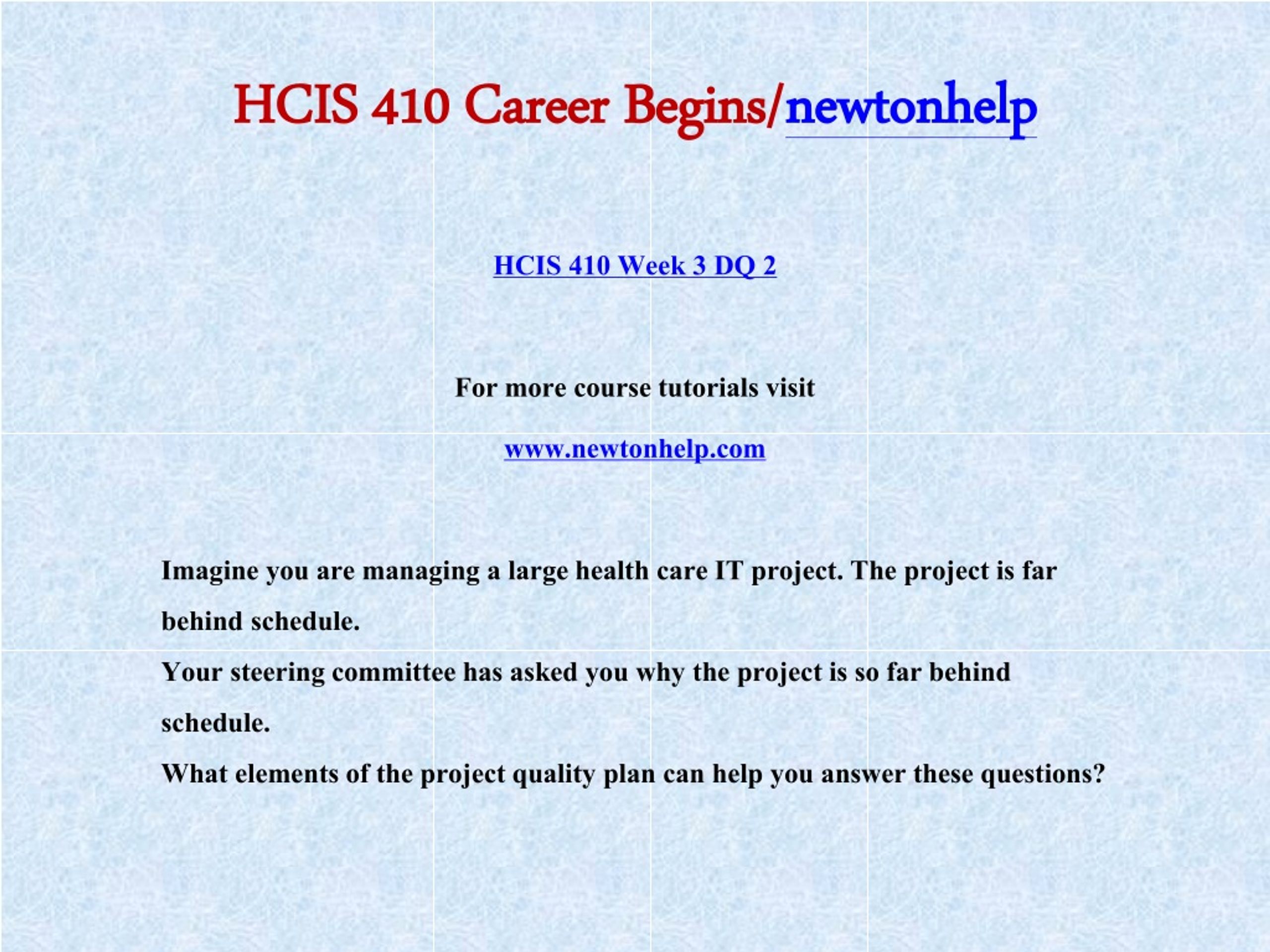 HCIS 410 Career Begins/newtonhelp

HCIS 410 Week 3 DQ 2

For more course tutorials visit

www.newtonhelp.com

Imagine you are managing a large health care IT project. The project is far behind schedule.

Your steering committee has asked you why the project is so far behind schedule.

What elements of the project quality plan can help you answer these questions?